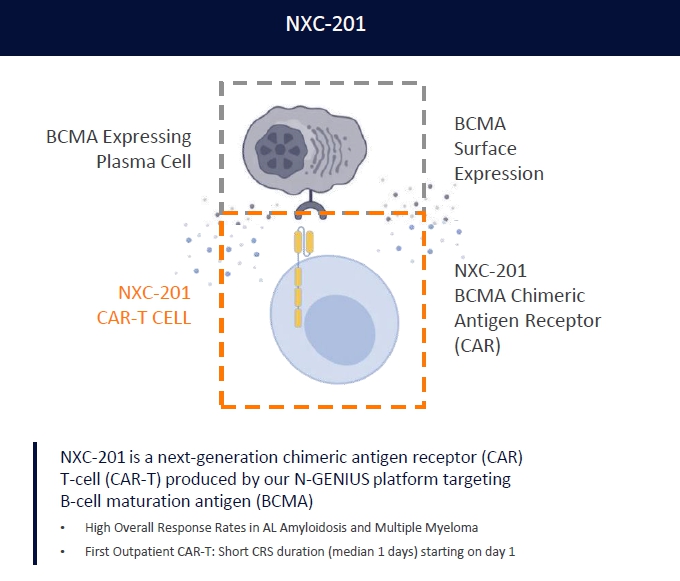 NXC-201

BCMA Expressing Plasma Cell

BCMA Surface Expression

NXC-201 CAR-T CELL

NXC-201 BCMA Chimeric Antigen Receptor (CAR)

NXC-201 is a next-generation chimeric antigen receptor (CAR) T-cell (CAR-T) produced by our N-GENIUS platform targeting B-cell maturation antigen (BCMA)

• High Overall Response Rates in AL Amyloidosis and Multiple Myeloma

• First Outpatient CAR-T: Short CRS duration (median 1 days) starting on day 1